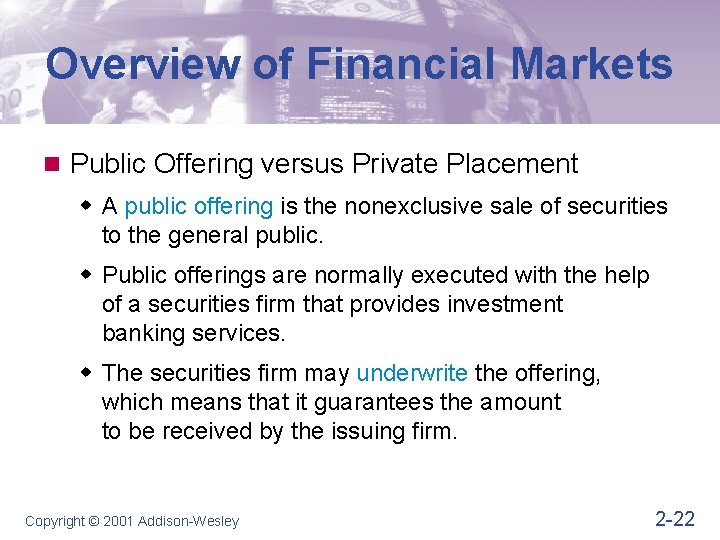 Overview of Financial Markets

Public Offering versus Private Placement

A public offering is the nonexclusive sale of securities to the general public.

Public offerings are normally executed with the help of a securities firm that provides investment banking services.

The securities firm may underwrite the offering, which means that it guarantees the amount to be received by the issuing firm.

Copyright © 2001 Addison-Wesley

2-22